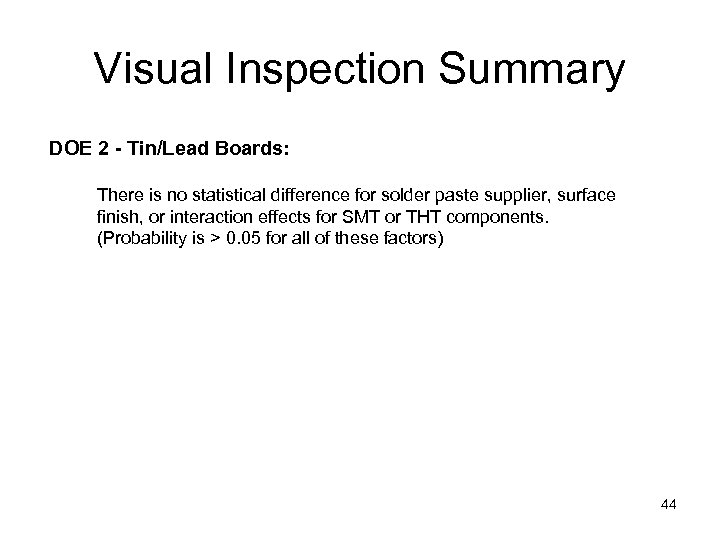 Visual Inspection Summary

DOE 2 - Tin/Lead Boards:

There is no statistical difference for solder paste supplier, surface finish, or interaction effects for SMT or THT components. (Probability is > 0.05 for all of these factors)

44